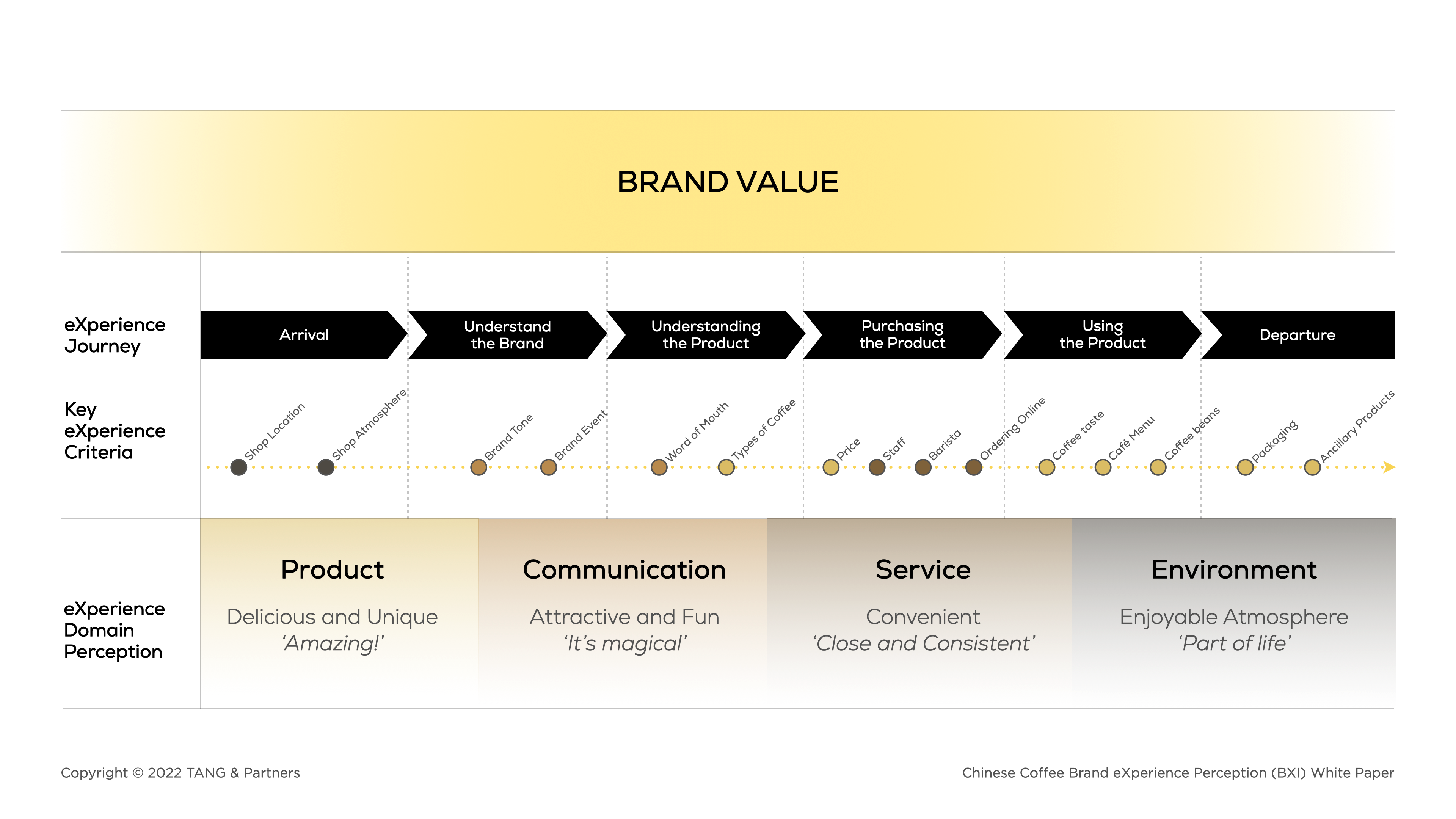 BRAND VALUE

eXperience Journey

Arrival

Understand the Brand

Understanding the Product

Purchasing the Product

Using the Product

Departure

Key eXperience Criteria

Shop Location

Shop Atmosphere

Brand Tone

Brand Event

Word of Mouth

Types of Coffee

Price

Staff

Barista

Ordering Online

Coffee taste

Café Menu

Coffee beans

Packaging

Ancillary Products

eXperience Domain Perception

Product
Delicious and Unique
'Amazing!'

Communication
Attractive and Fun
'It's magical'

Service
Convenient
'Close and Consistent'

Environment
Enjoyable Atmosphere
'Part of life'

Copyright © 2022 TANG & Partners

Chinese Coffee Brand eXperience Perception (BXI) White Paper